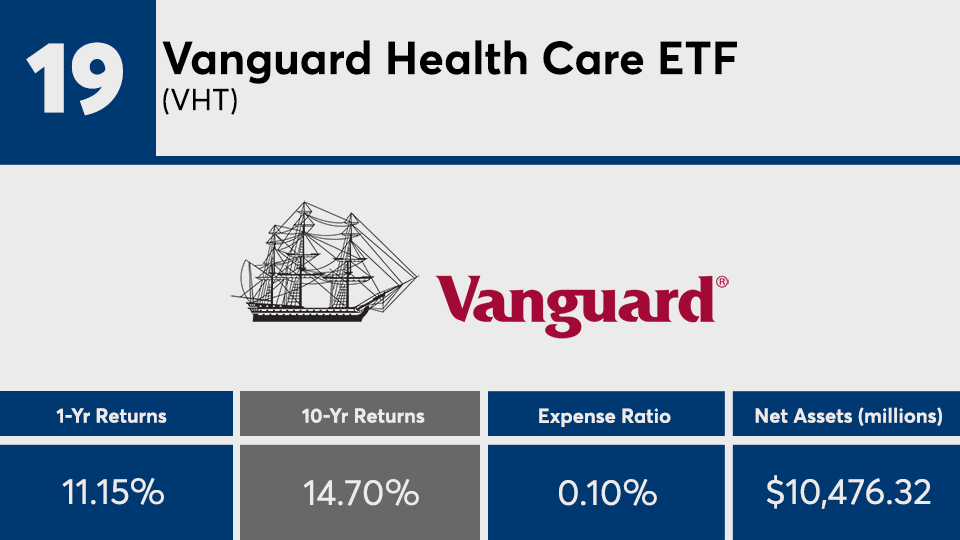 19

Vanguard Health Care ETF

(VHT)

Vanguard®

| 1-Yr Returns | 10-Yr Returns | Expense Ratio | Net Assets (millions) |
|---|---|---|---|
| 11.15% | 14.70% | 0.10% | $10,476.32 |